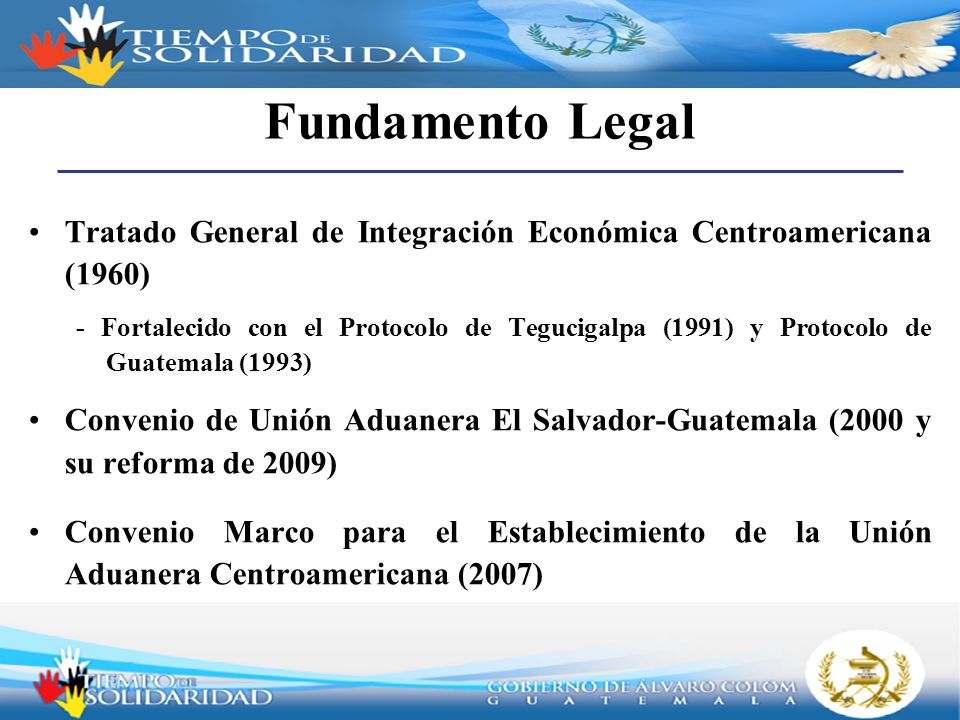 TIEMPO DE SOLIDARIDAD

Fundamento Legal

• Tratado General de Integración Económica Centroamericana (1960)

- Fortalecido con el Protocolo de Tegucigalpa (1991) y Protocolo de Guatemala (1993)

• Convenio de Unión Aduanera El Salvador-Guatemala (2000 y su reforma de 2009)

• Convenio Marco para el Establecimiento de la Unión Aduanera Centroamericana (2007)

TIEMPO DE SOLIDARIDAD

GOBIERNO DE ÁLVARO COLOM
GUATEMALA